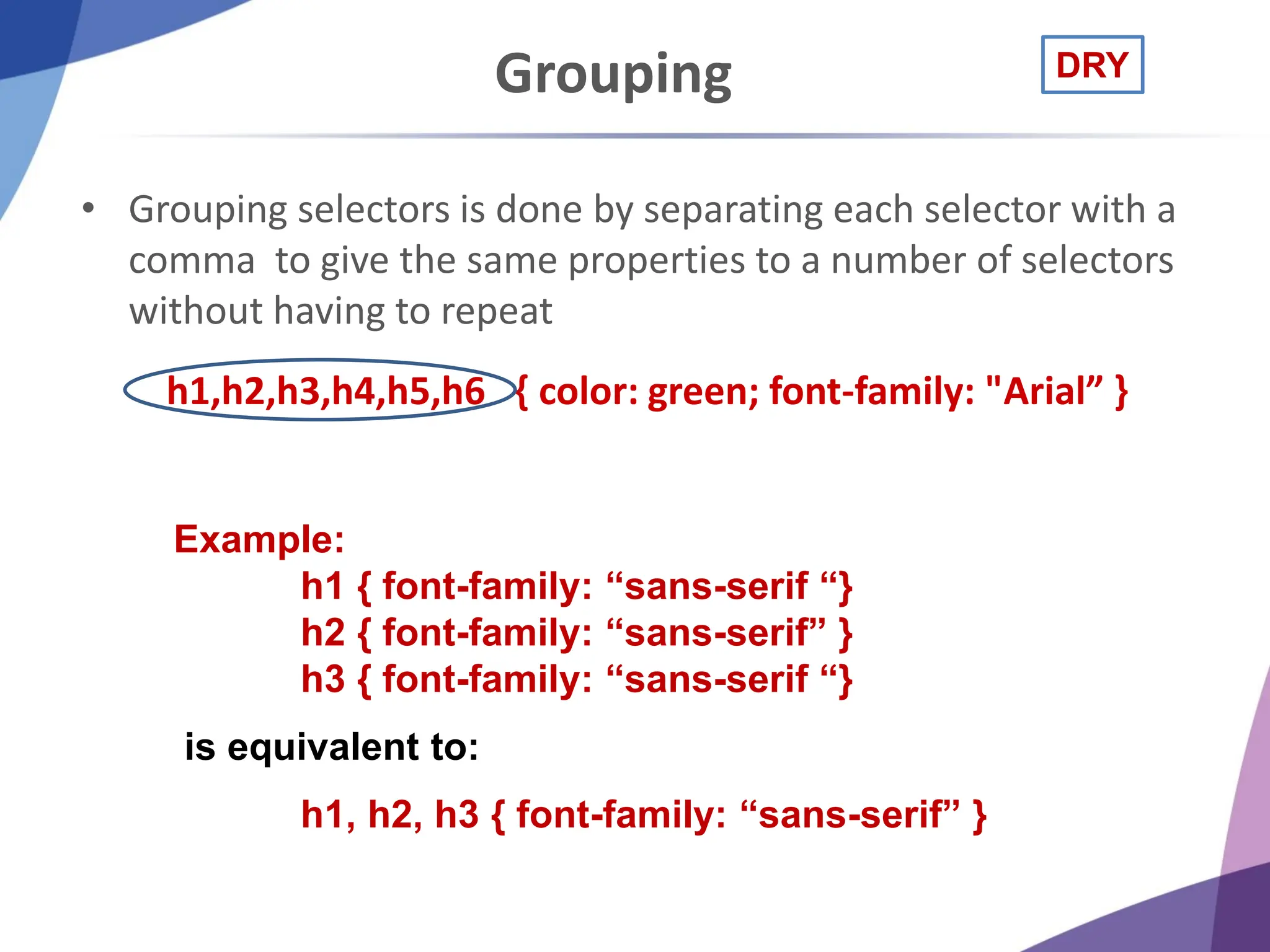 Grouping

DRY

• Grouping selectors is done by separating each selector with a comma to give the same properties to a number of selectors without having to repeat

h1,h2,h3,h4,h5,h6 { color: green; font-family: "Arial” }

Example:
h1 { font-family: “sans-serif “}
h2 { font-family: “sans-serif” }
h3 { font-family: “sans-serif “}

is equivalent to:

h1, h2, h3 { font-family: “sans-serif” }